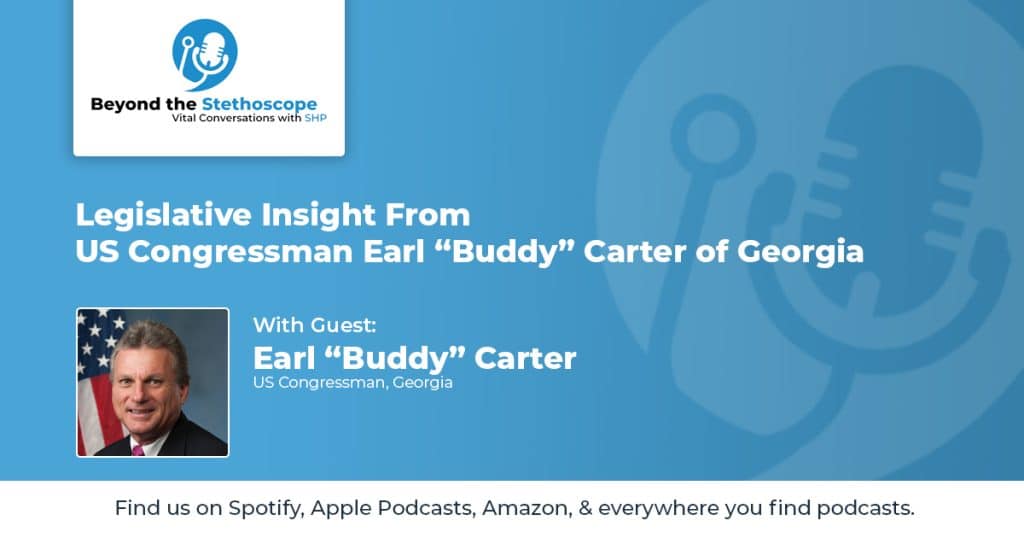 Beyond the Stethoscope
Vital Conversations with SHP

Legislative Insight From
US Congressman Earl “Buddy” Carter of Georgia

With Guest:
Earl “Buddy” Carter
US Congressman, Georgia

Find us on Spotify, Apple Podcasts, Amazon, & everywhere you find podcasts.